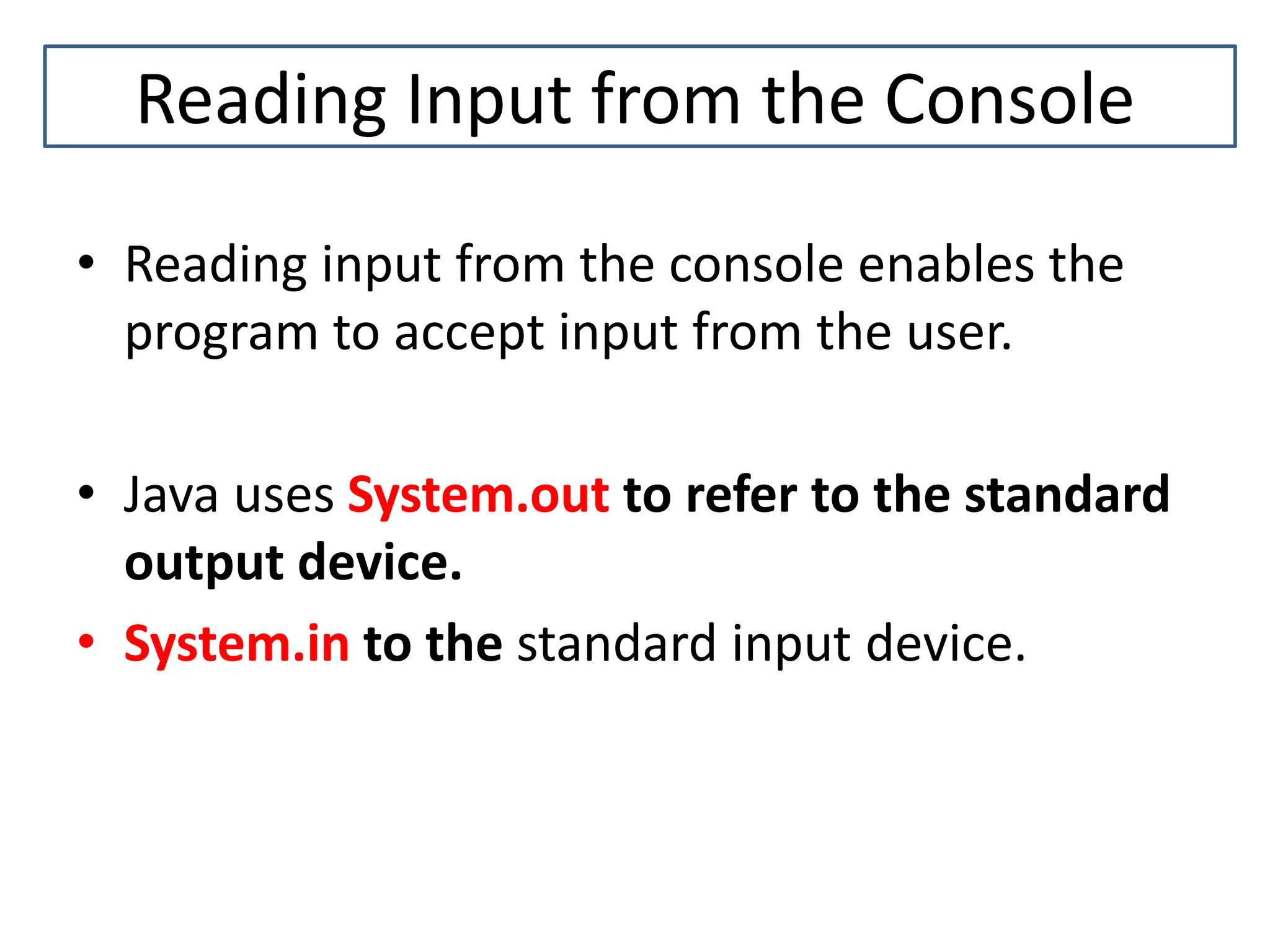 Reading Input from the Console

• Reading input from the console enables the program to accept input from the user.

• Java uses System.out to refer to the standard output device.

• System.in to the standard input device.